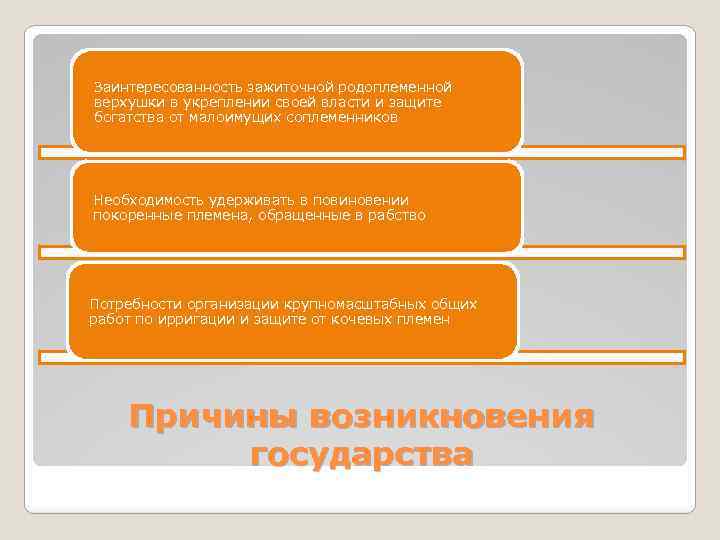 Заинтересованность зажиточной родоплеменной верхушки в укреплении своей власти и защите богатства от малоимущих соплеменников

Необходимость удерживать в повиновении покоренные племена, обращенные в рабство

Потребности организации крупномасштабных общих работ по ирригации и защите от кочевых племен

Причины возникновения государства